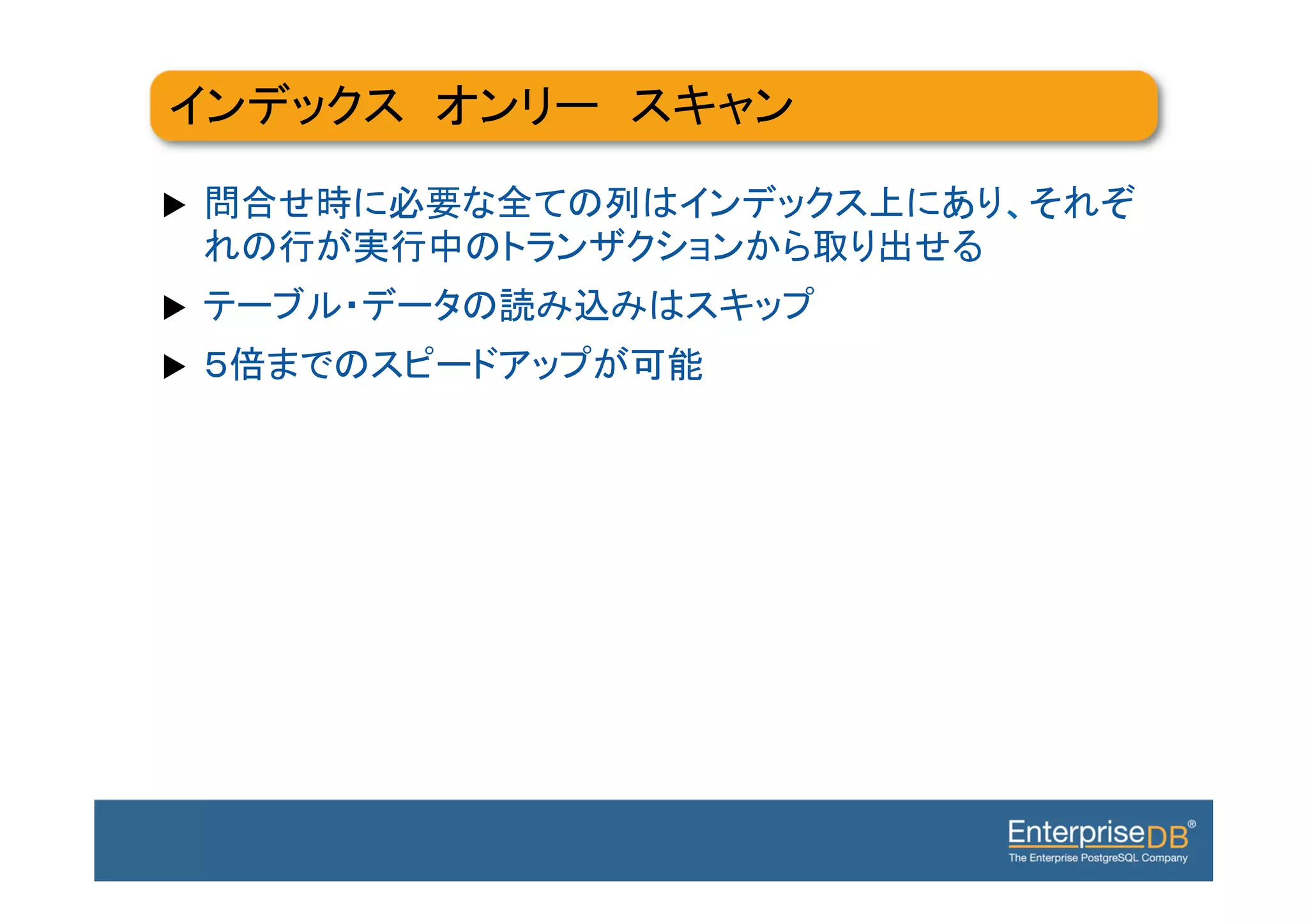 インデックス　オンリー　スキャン

▶ 問合せ時に必要な全ての列はインデックス上にあり、それぞれの行が実行中のトランザクションから取り出せる

▶ テーブル・データの読み込みはスキップ

▶ 5倍までのスピードアップが可能

EnterpriseDB®
The Enterprise PostgreSQL Company